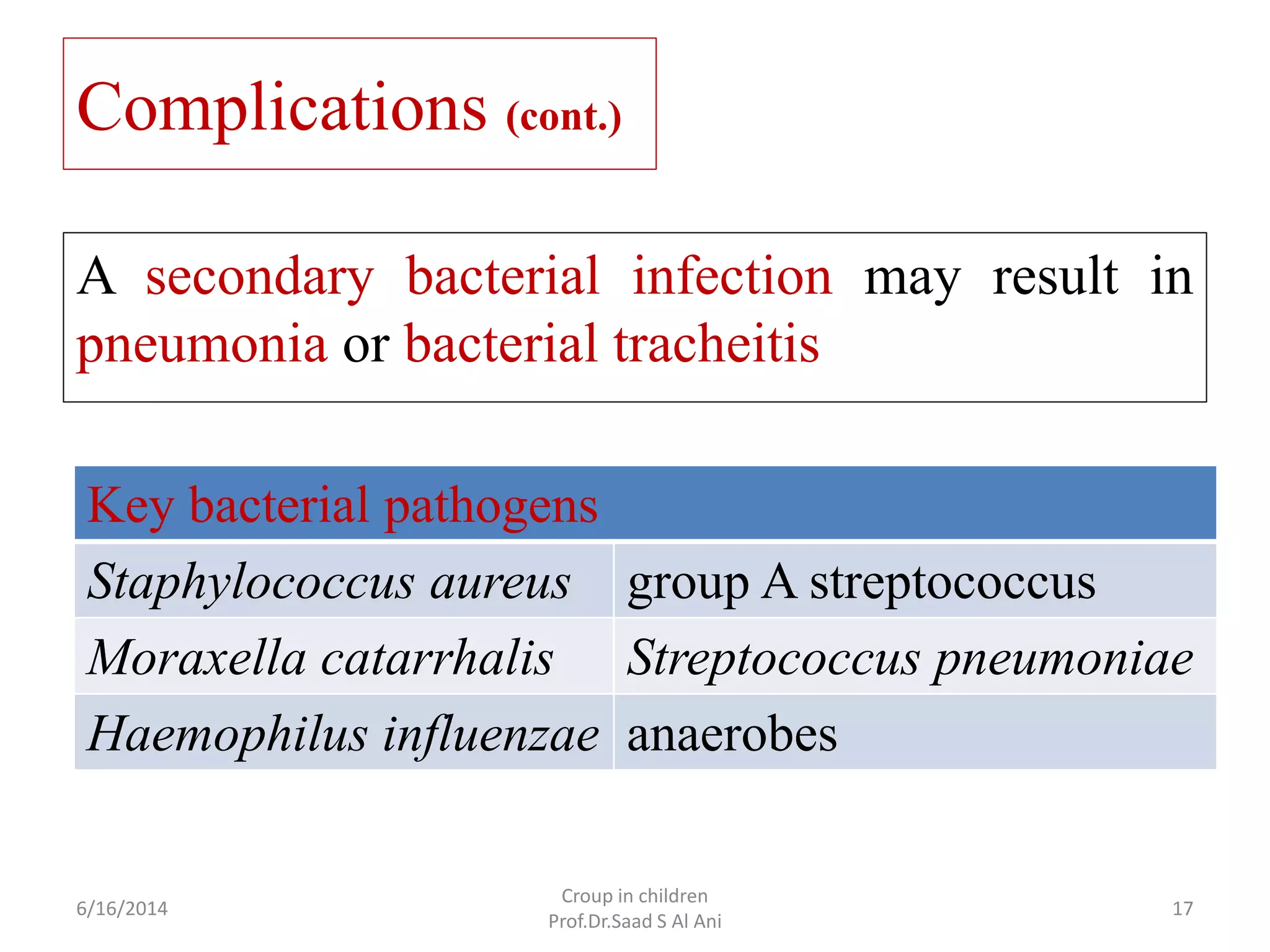 Complications (cont.)

A secondary bacterial infection may result in pneumonia or bacterial tracheitis

| Key bacterial pathogens | |
|---|---|
| Staphylococcus aureus | group A streptococcus |
| Moraxella catarrhalis | Streptococcus pneumoniae |
| Haemophilus influenzae | anaerobes |

6/16/2014

Croup in children
Prof.Dr.Saad S Al Ani

17